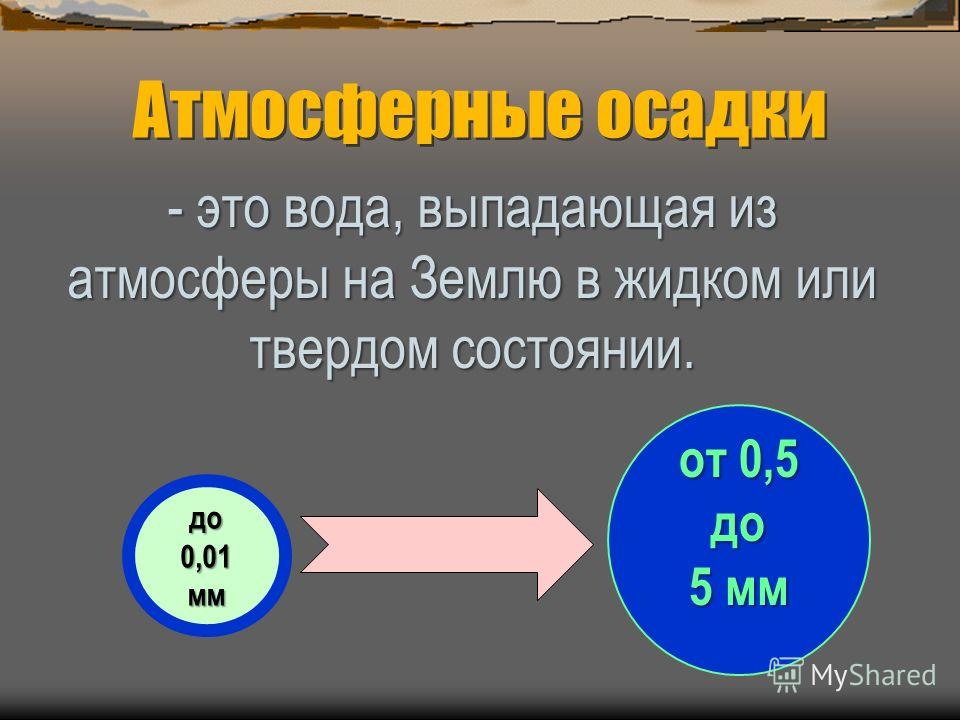 Атмосферные осадки

- это вода, выпадающая из атмосферы на Землю в жидком или твердом состоянии.

до
0,01
мм

от 0,5
до
5 мм

MyShared